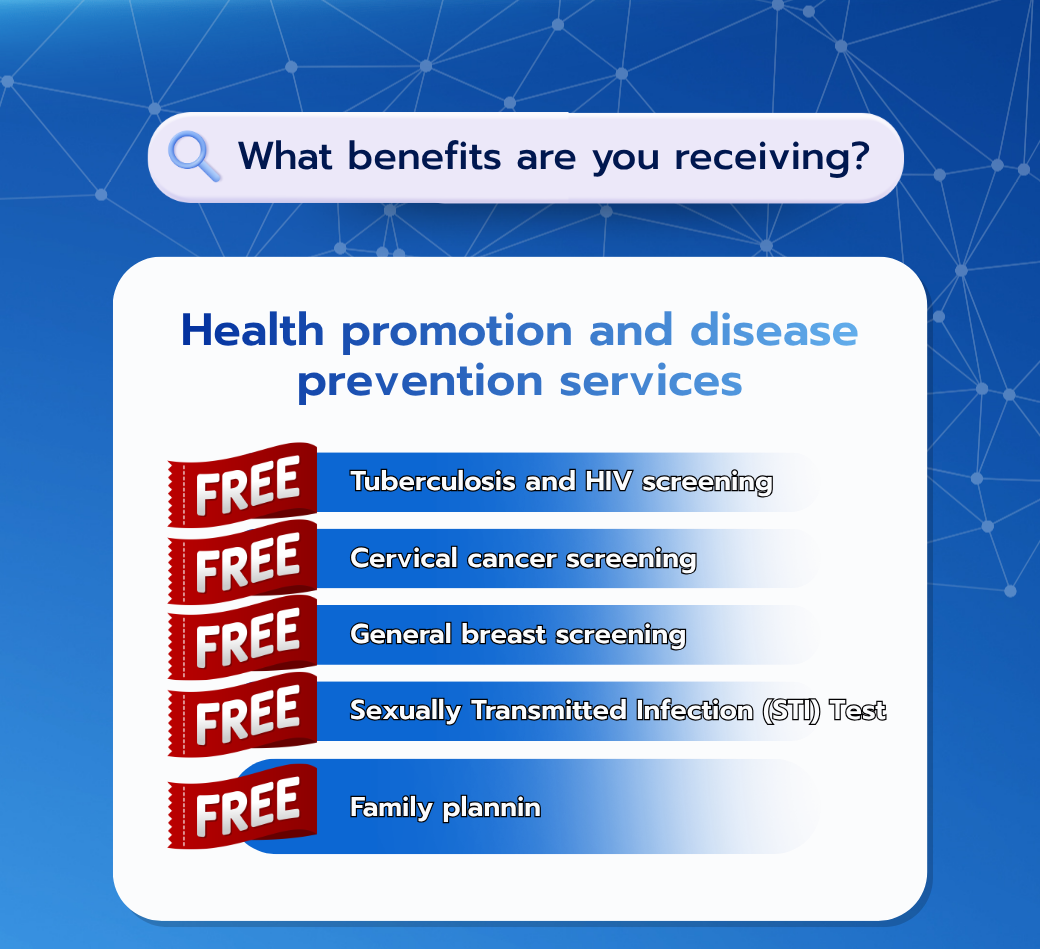 What benefits are you receiving?

Health promotion and disease prevention services

FREE
Tuberculosis and HIV screening

FREE
Cervical cancer screening

FREE
General breast screening

FREE
Sexually Transmitted Infection (STI) Test

FREE
Family plannin